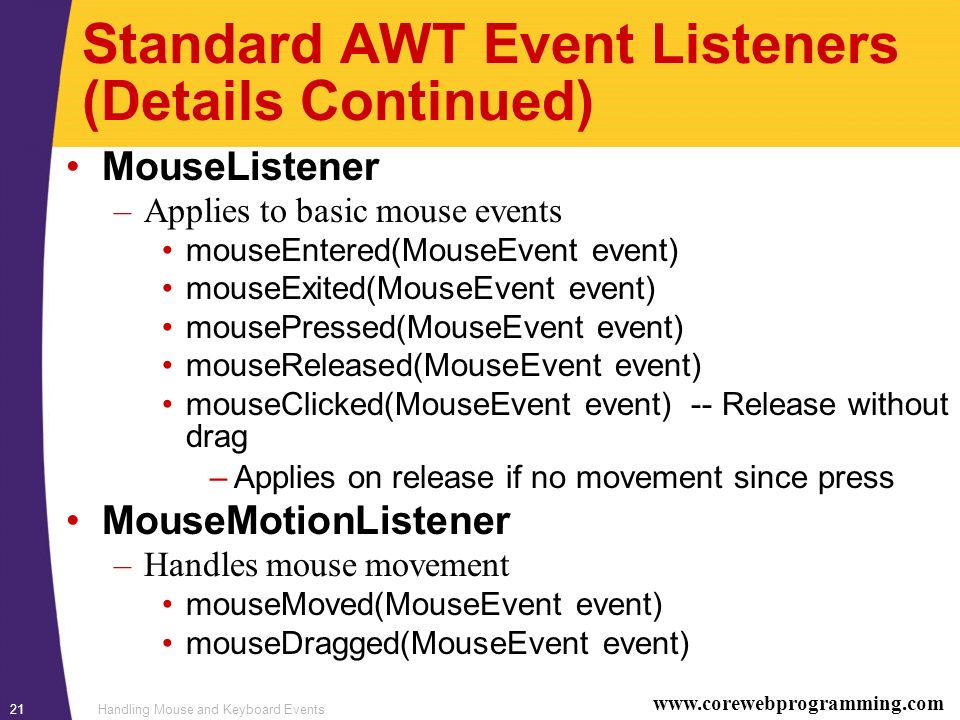 Standard AWT Event Listeners (Details Continued)

• MouseListener
– Applies to basic mouse events
• mouseEntered(MouseEvent event)
• mouseExited(MouseEvent event)
• mousePressed(MouseEvent event)
• mouseReleased(MouseEvent event)
• mouseClicked(MouseEvent event) -- Release without drag
– Applies on release if no movement since press

• MouseMotionListener
– Handles mouse movement
• mouseMoved(MouseEvent event)
• mouseDragged(MouseEvent event)

21 Handling Mouse and Keyboard Events www.corewebprogramming.com